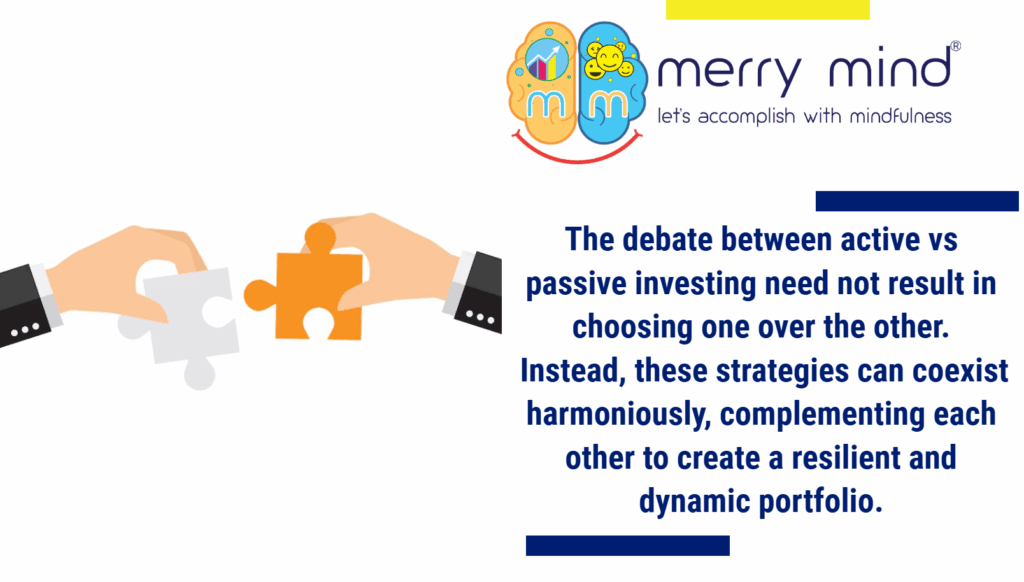 m m merry mind®
let's accomplish with mindfulness

The debate between active vs passive investing need not result in choosing one over the other. Instead, these strategies can coexist harmoniously, complementing each other to create a resilient and dynamic portfolio.